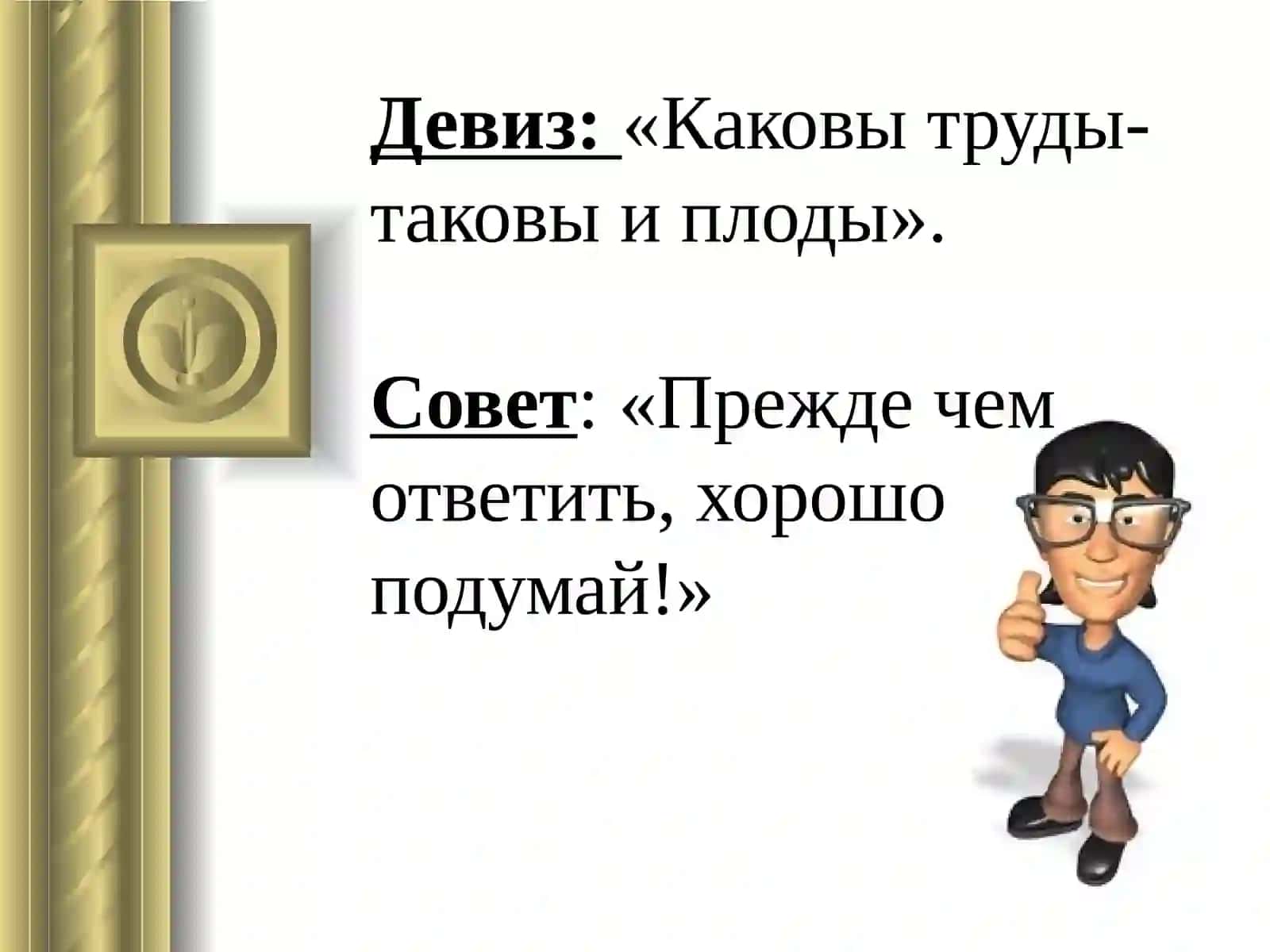 Девиз: «Каковы труды-таковы и плоды».

Совет: «Прежде чем ответить, хорошо подумай!»